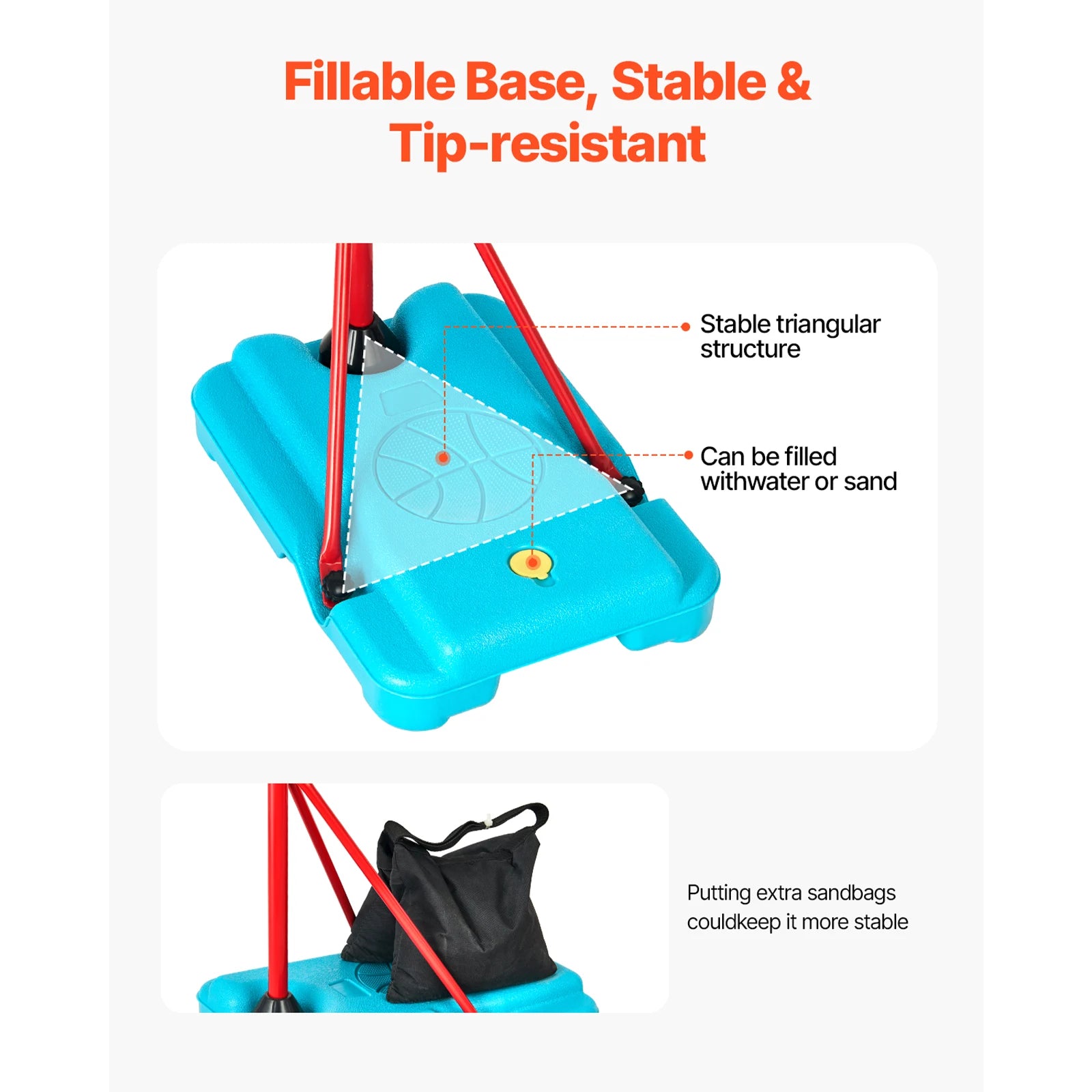 Fillable Base, Stable & Tip-resistant

Stable triangular structure

Can be filled withwater or sand

Putting extra sandbags couldkeep it more stable